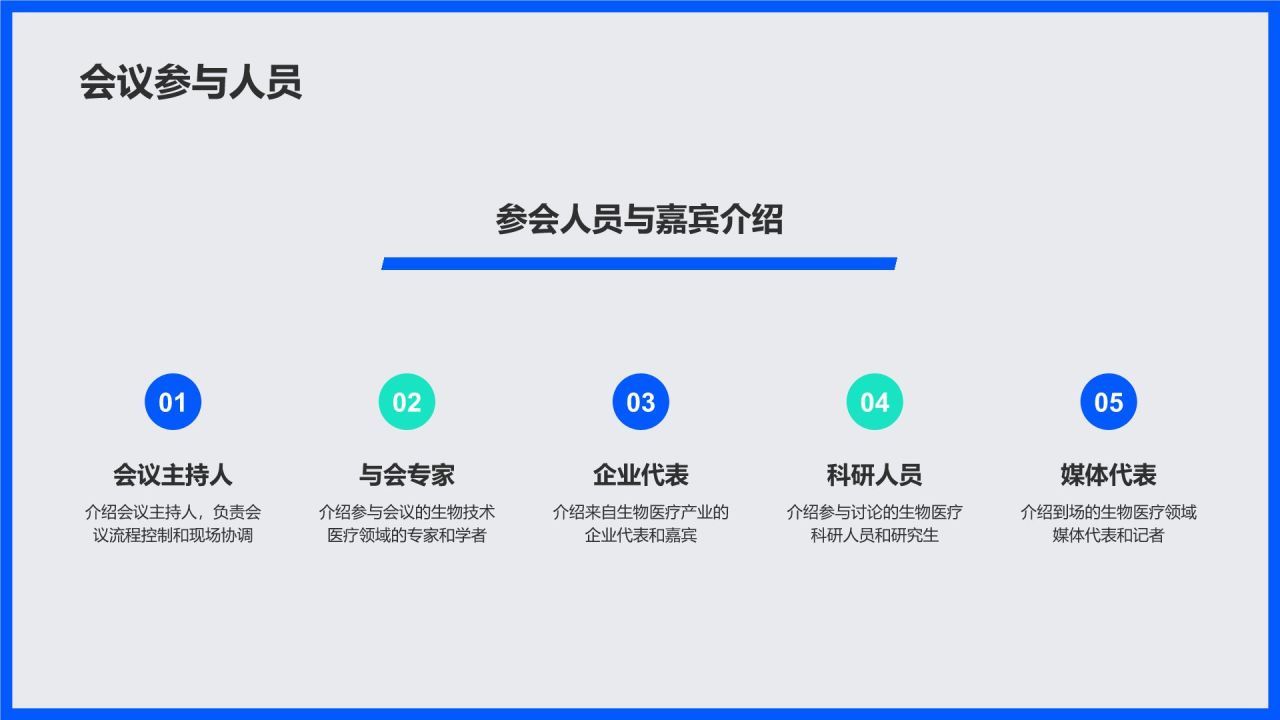 会议参与人员

参会人员与嘉宾介绍

01
会议主持人
介绍会议主持人，负责会议流程控制和现场协调

02
与会专家
介绍参与会议的生物技术医疗领域的专家和学者

03
企业代表
介绍来自生物医疗产业的企业代表和嘉宾

04
科研人员
介绍参与讨论的生物医疗科研人员和研究生

05
媒体代表
介绍到场的生物医疗领域媒体代表和记者